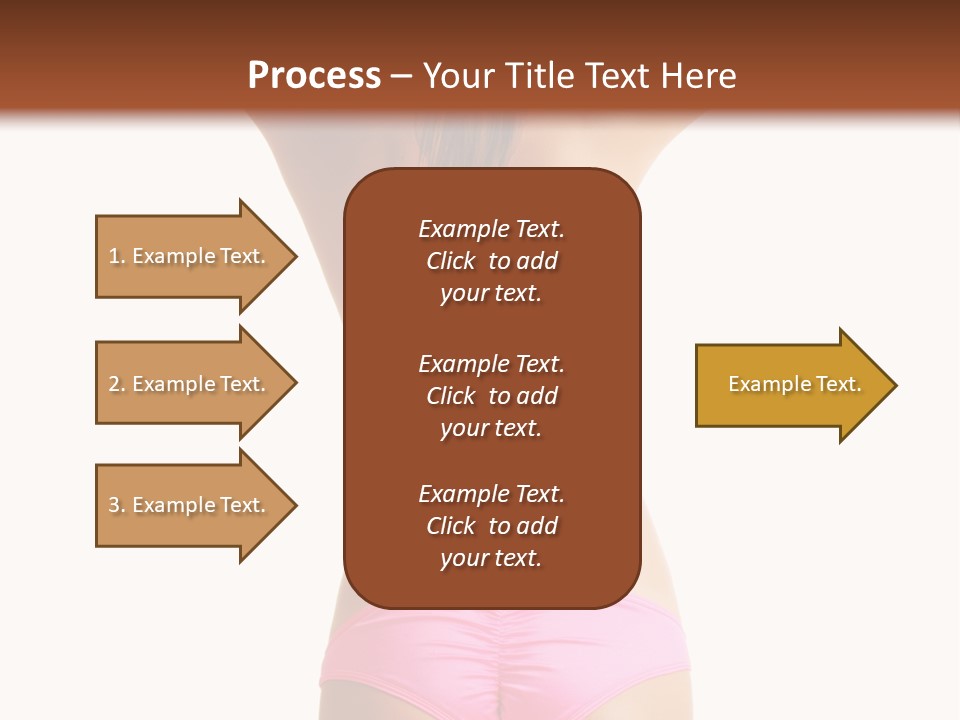 Process – Your Title Text Here

1. Example Text.

2. Example Text.

3. Example Text.

Example Text. Click to add your text.

Example Text. Click to add your text.

Example Text. Click to add your text.

Example Text.